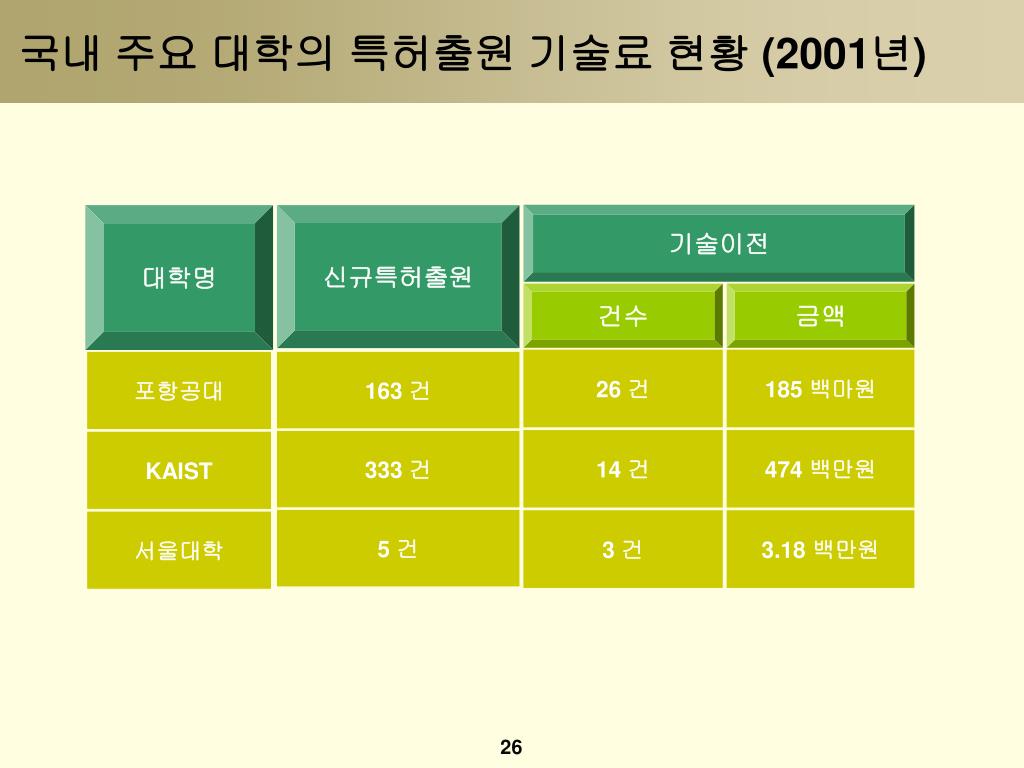 국내 주요 대학의 특허출원 기술료 현황 (2001년)

| 대학명 | 신규특허출원 | 기술이전 건수 | 기술이전 금액 |
|---|---|---|---|
| 포항공대 | 163 건 | 26 건 | 185 백마원 |
| KAIST | 333 건 | 14 건 | 474 백만원 |
| 서울대학 | 5 건 | 3 건 | 3.18 백만원 |

26